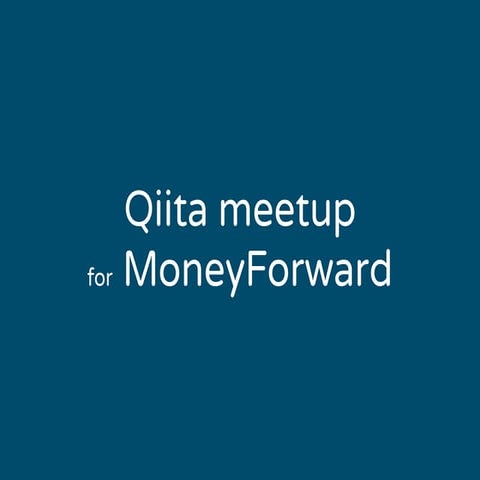 Qiita meetup
for MoneyForward